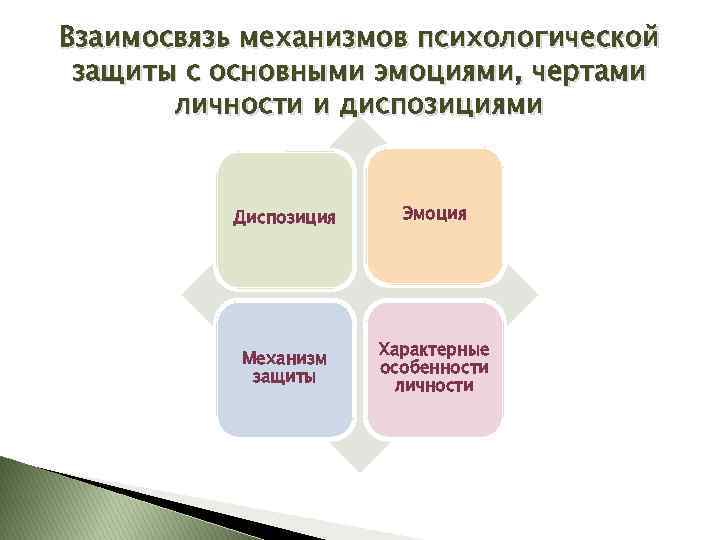 Взаимосвязь механизмов психологической защиты с основными эмоциями, чертами личности и диспозициями

Диспозиция

Эмоция

Механизм защиты

Характерные особенности личности